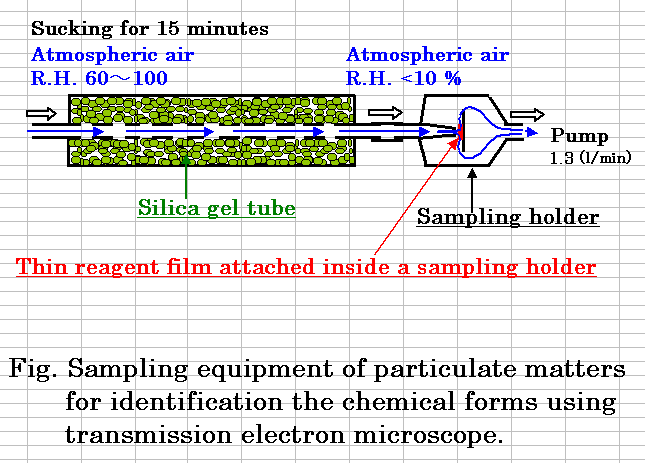 Sucking for 15 minutes

Atmospheric air
R.H. 60～100

Atmospheric air
R.H. <10 %

Pump
1.3 (l/min)

Silica gel tube

Sampling holder

Thin reagent film attached inside a sampling holder

Fig. Sampling equipment of particulate matters for identification the chemical forms using transmission electron microscope.